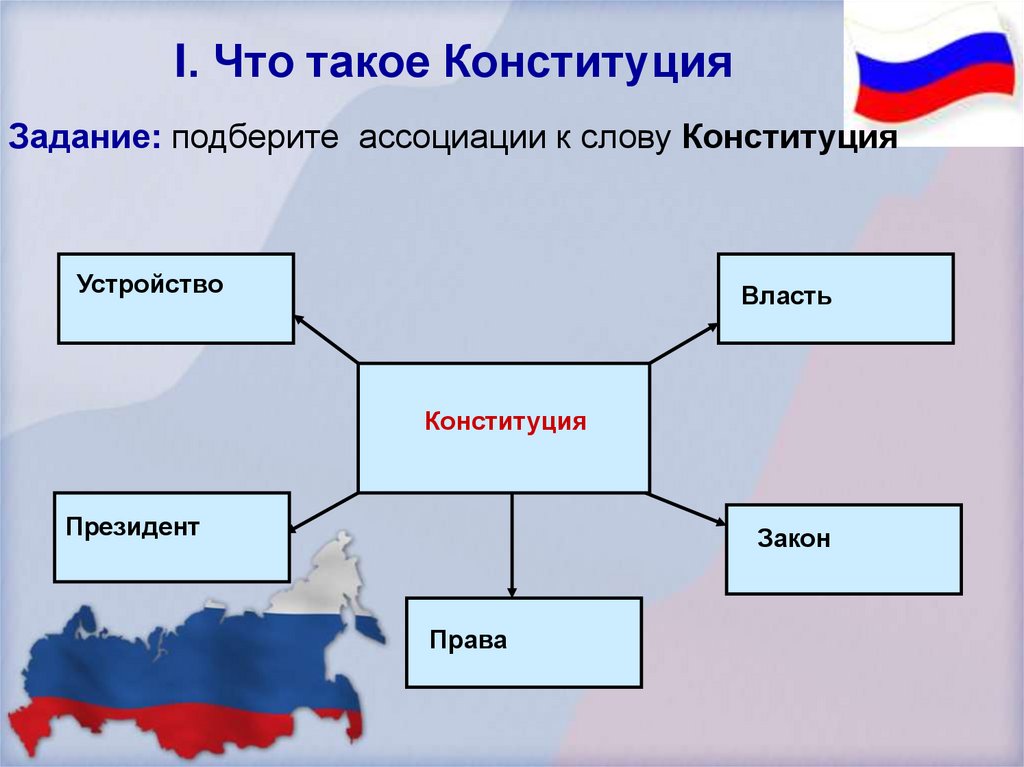 I. Что такое Конституция

Задание: подберите ассоциации к слову Конституция

Устройство

Власть

Конституция

Президент

Закон

Права